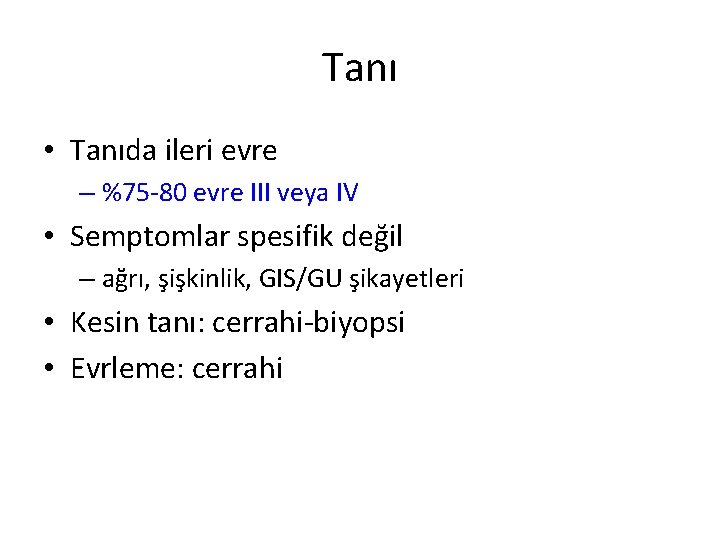 Tanı

• Tanıda ileri evre
– %75-80 evre III veya IV
• Semptomlar spesifik değil
– ağrı, şişkinlik, GIS/GU şikayetleri
• Kesin tanı: cerrahi-biyopsi
• Evrleme: cerrahi